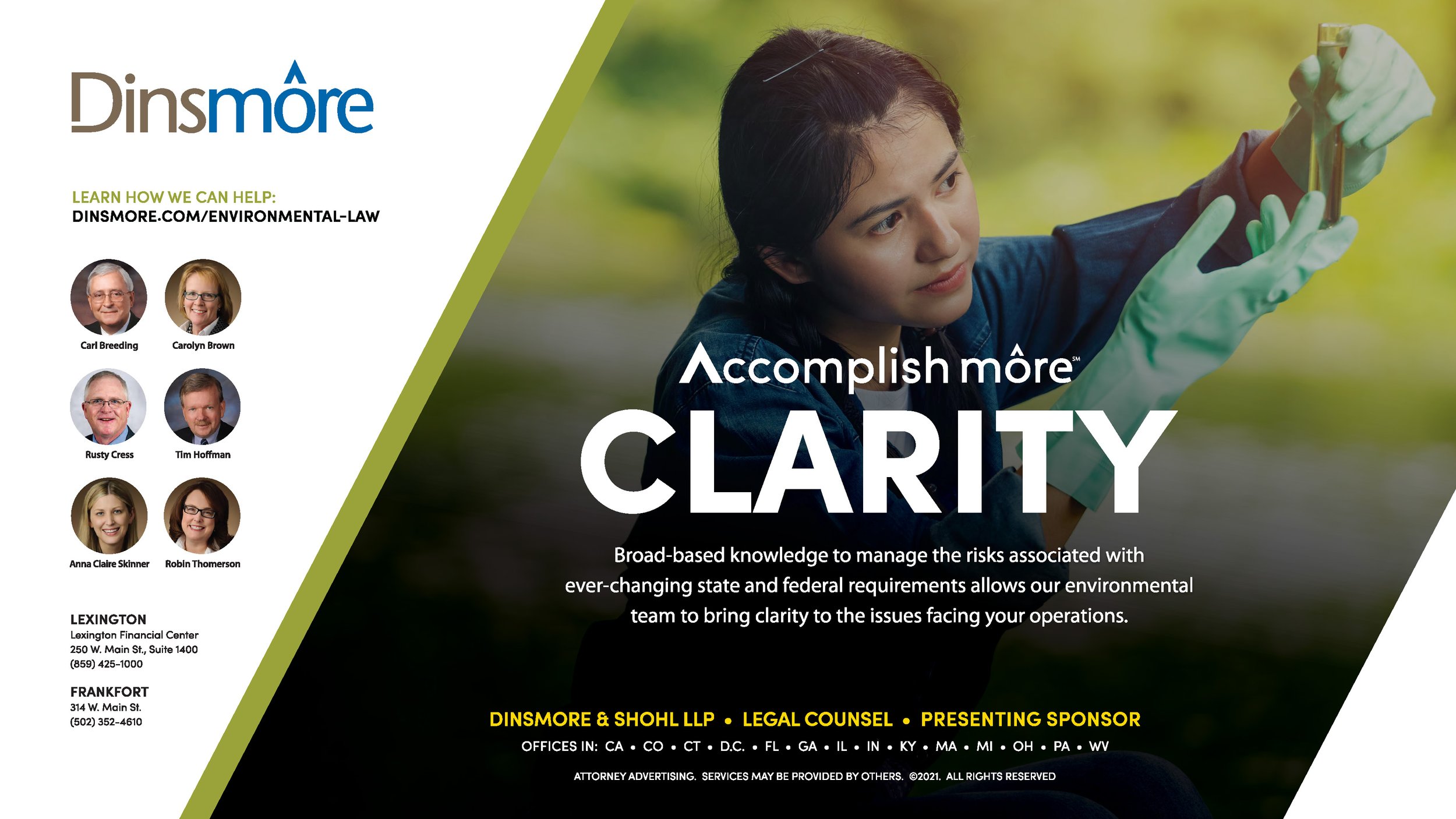 Dinsmôre

LEARN HOW WE CAN HELP:
DINSMORE.COM/ENVIRONMENTAL-LAW

Carl Breeding

Carolyn Brown

Rusty Cress

Tim Hoffman

Anna Claire Skinner

Robin Thomerson

LEXINGTON
Lexington Financial Center
250 W. Main St., Suite 1400
(859) 425-1000

FRANKFORT
314 W. Main St.
(502) 352-4610

Accomplish môre℠

CLARITY

Broad-based knowledge to manage the risks associated with ever-changing state and federal requirements allows our environmental team to bring clarity to the issues facing your operations.

DINSMORE & SHOHL LLP • LEGAL COUNSEL • PRESENTING SPONSOR

OFFICES IN: CA • CO • CT • D.C. • FL • GA • IL • IN • KY • MA • MI • OH • PA • WV

ATTORNEY ADVERTISING. SERVICES MAY BE PROVIDED BY OTHERS. ©2021. ALL RIGHTS RESERVED